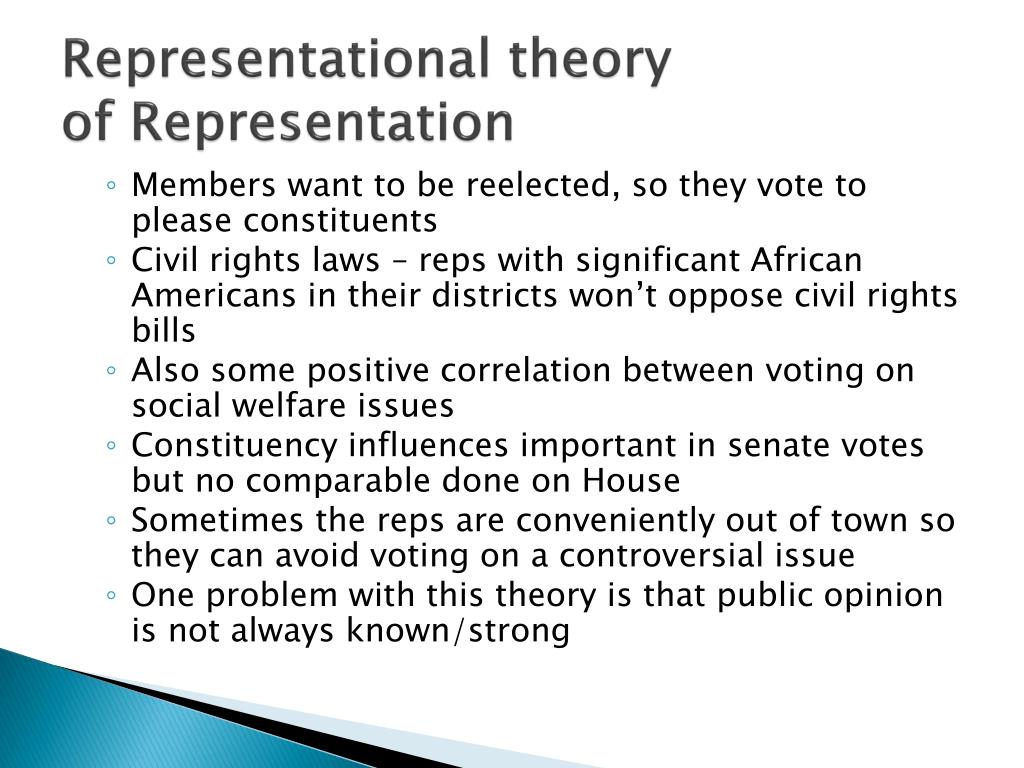 Representational theory of Representation

◦ Members want to be reelected, so they vote to please constituents
◦ Civil rights laws – reps with significant African Americans in their districts won't oppose civil rights bills
◦ Also some positive correlation between voting on social welfare issues
◦ Constituency influences important in senate votes but no comparable done on House
◦ Sometimes the reps are conveniently out of town so they can avoid voting on a controversial issue
◦ One problem with this theory is that public opinion is not always known/strong